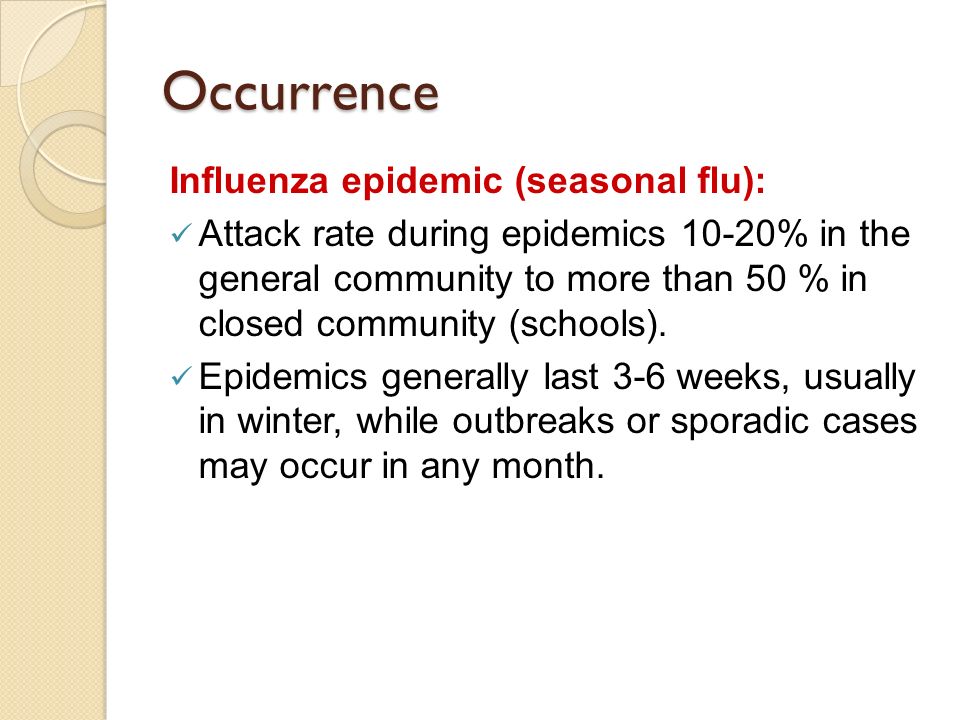 Occurrence

Influenza epidemic (seasonal flu):

✓ Attack rate during epidemics 10-20% in the general community to more than 50 % in closed community (schools).

✓ Epidemics generally last 3-6 weeks, usually in winter, while outbreaks or sporadic cases may occur in any month.